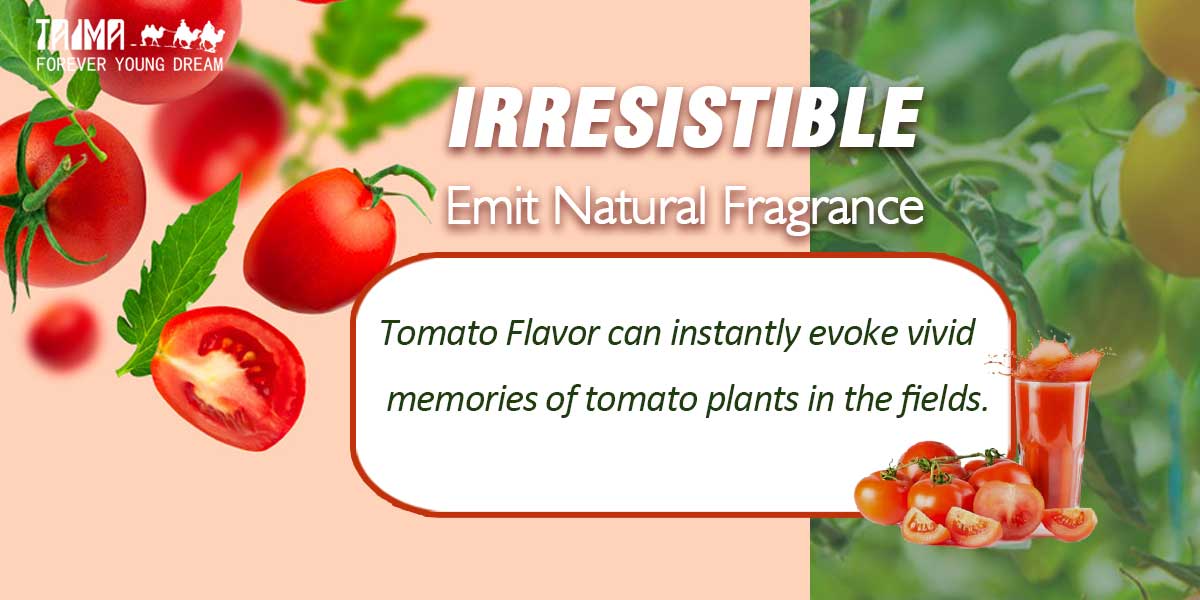 TAIMA
FOREVER YOUNG DREAM

IRRESISTIBLE

Emit Natural Fragrance

Tomato Flavor can instantly evoke vivid memories of tomato plants in the fields.